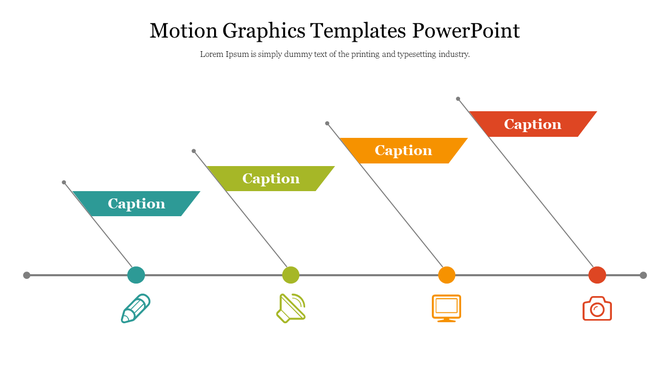 Motion Graphics Templates PowerPoint

Lorem Ipsum is simply dummy text of the printing and typesetting industry.

Caption

Caption

Caption

Caption